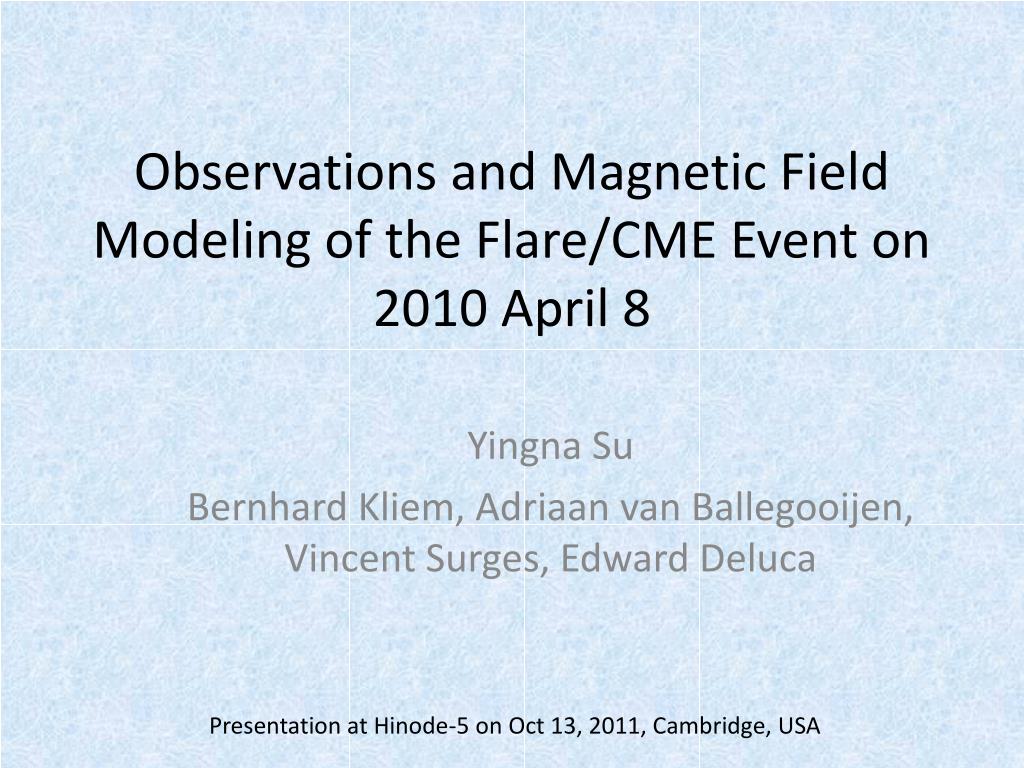 Observations and Magnetic Field Modeling of the Flare/CME Event on 2010 April 8

Yingna Su

Bernhard Kliem, Adriaan van Ballegooijen, Vincent Surges, Edward Deluca

Presentation at Hinode-5 on Oct 13, 2011, Cambridge, USA